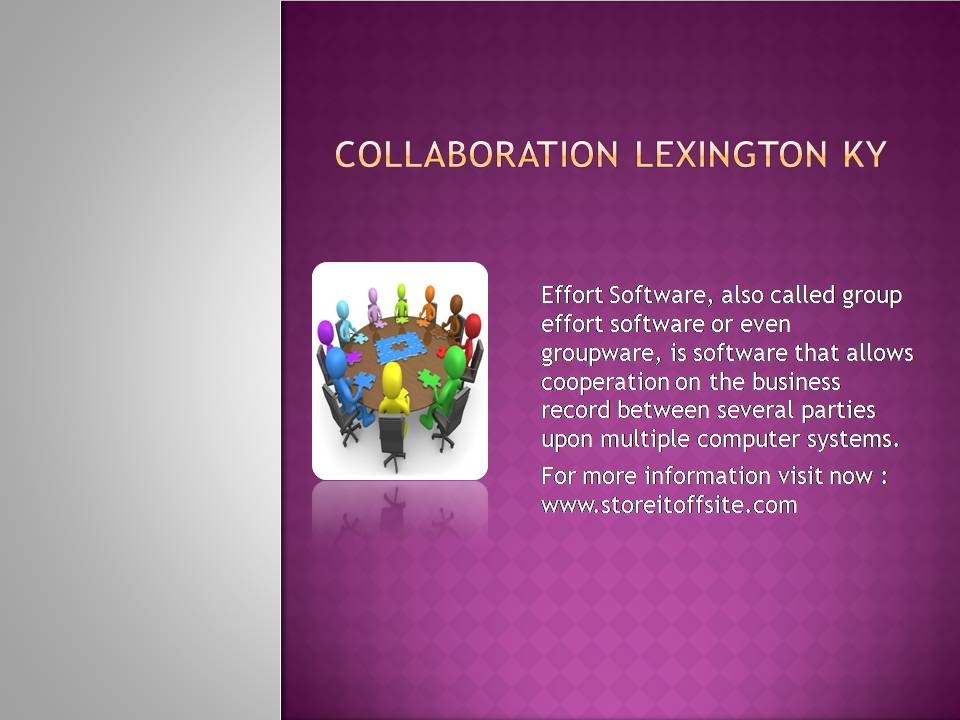 COLLABORATION LEXINGTON KY

Effort Software, also called group effort software or even groupware, is software that allows cooperation on the business record between several parties upon multiple computer systems.

For more information visit now : www.storeitoffsite.com